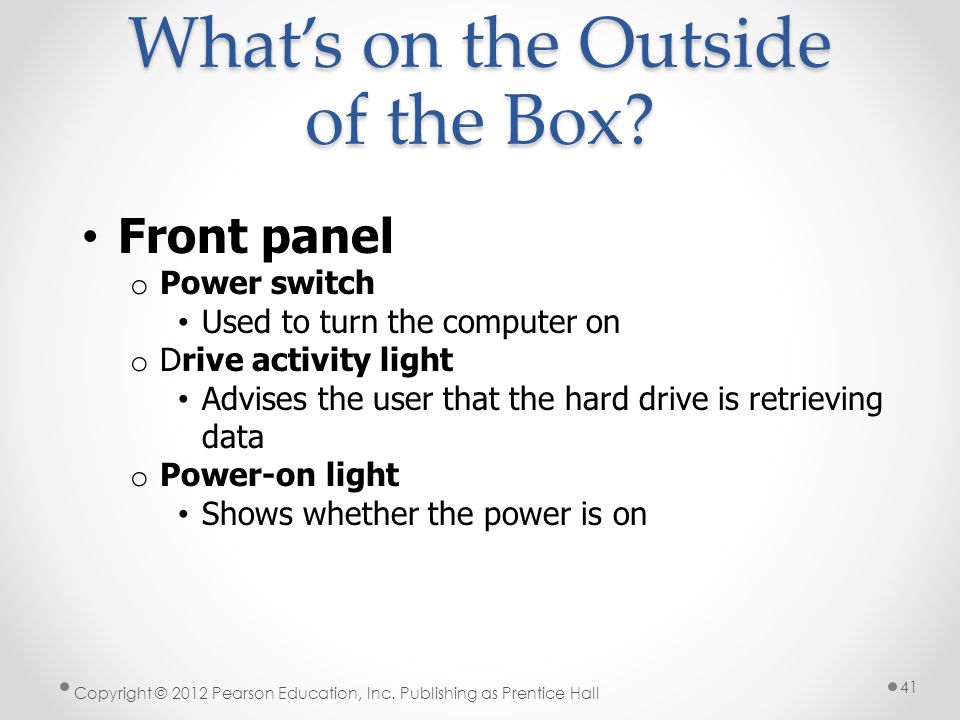 What's on the Outside of the Box?

• Front panel
  o Power switch
    • Used to turn the computer on
  o Drive activity light
    • Advises the user that the hard drive is retrieving data
  o Power-on light
    • Shows whether the power is on

Copyright © 2012 Pearson Education, Inc. Publishing as Prentice Hall

41